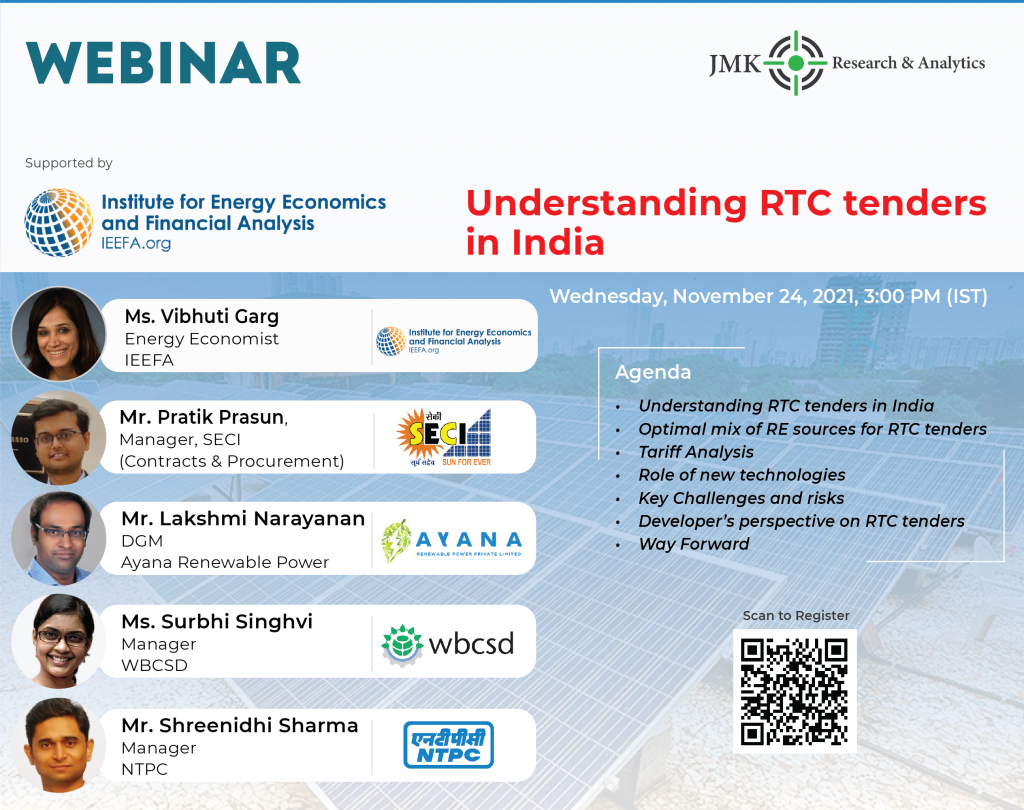 WEBINAR

JMK Research & Analytics

Supported by

Institute for Energy Economics and Financial Analysis
IEEFA.org

Understanding RTC tenders in India

Wednesday, November 24, 2021, 3:00 PM (IST)

Ms. Vibhuti Garg
Energy Economist
IEEFA

Institute for Energy Economics and Financial Analysis
IEEFA.org

Mr. Pratik Prasun,
Manager, SECI
(Contracts & Procurement)

सेकी SECI सूर्य सदैव SUN FOR EVER

Mr. Lakshmi Narayanan
DGM
Ayana Renewable Power

AYANA
RENEWABLE POWER PRIVATE LIMITED

Ms. Surbhi Singhvi
Manager
WBCSD

wbcsd

Mr. Shreenidhi Sharma
Manager
NTPC

एनटीपीसी NTPC

Agenda
• Understanding RTC tenders in India
• Optimal mix of RE sources for RTC tenders
• Tariff Analysis
• Role of new technologies
• Key Challenges and risks
• Developer's perspective on RTC tenders
• Way Forward

Scan to Register